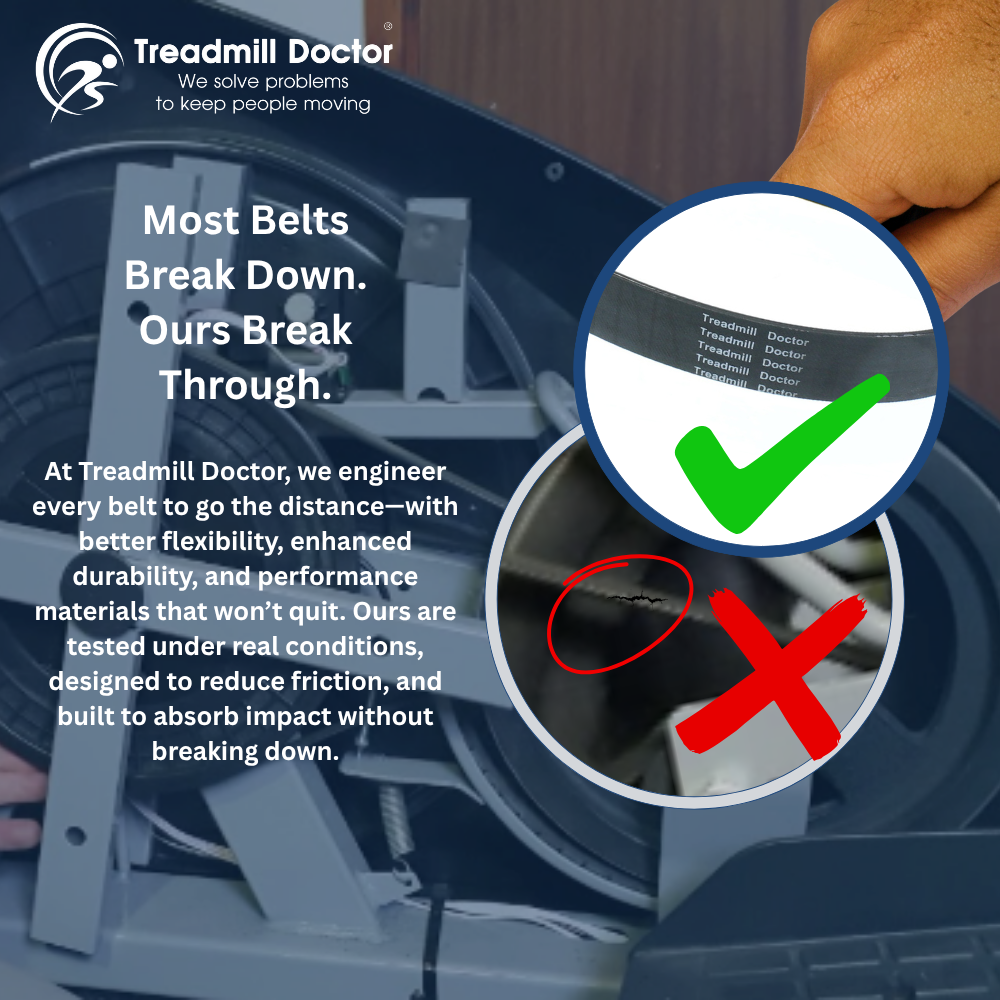 Treadmill Doctor®
We solve problems
to keep people moving

Most Belts Break Down. Ours Break Through.

At Treadmill Doctor, we engineer every belt to go the distance—with better flexibility, enhanced durability, and performance materials that won't quit. Ours are tested under real conditions, designed to reduce friction, and built to absorb impact without breaking down.

Treadmill Doctor
Treadmill Doctor
Treadmill Doctor
Treadmill Doctor
Treadmill Doctor